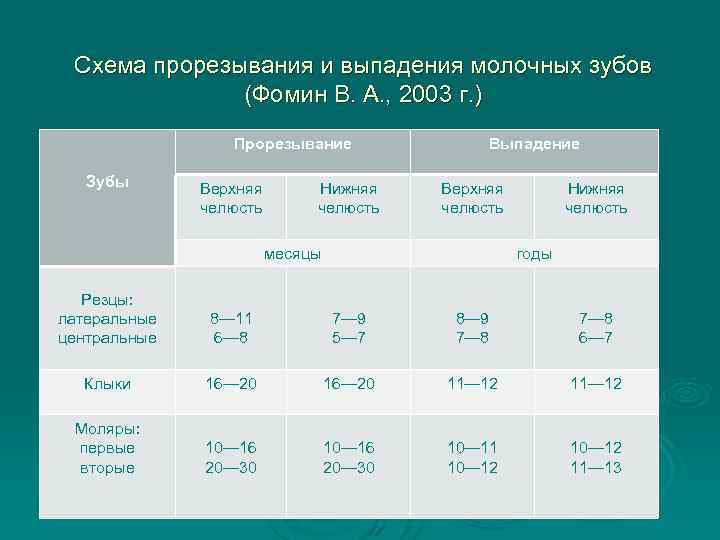 Схема прорезывания и выпадения молочных зубов (Фомин В. А., 2003 г.)

| Зубы | Прорезывание | | Выпадение | |
|---|---|---|---|---|
| | Верхняя челюсть | Нижняя челюсть | Верхняя челюсть | Нижняя челюсть |
| | месяцы | | годы | |
| Резцы: латеральные центральные | 8—11 6—8 | 7—9 5—7 | 8—9 7—8 | 7—8 6—7 |
| Клыки | 16—20 | 16—20 | 11—12 | 11—12 |
| Моляры: первые вторые | 10—16 20—30 | 10—16 20—30 | 10—11 10—12 | 10—12 11—13 |